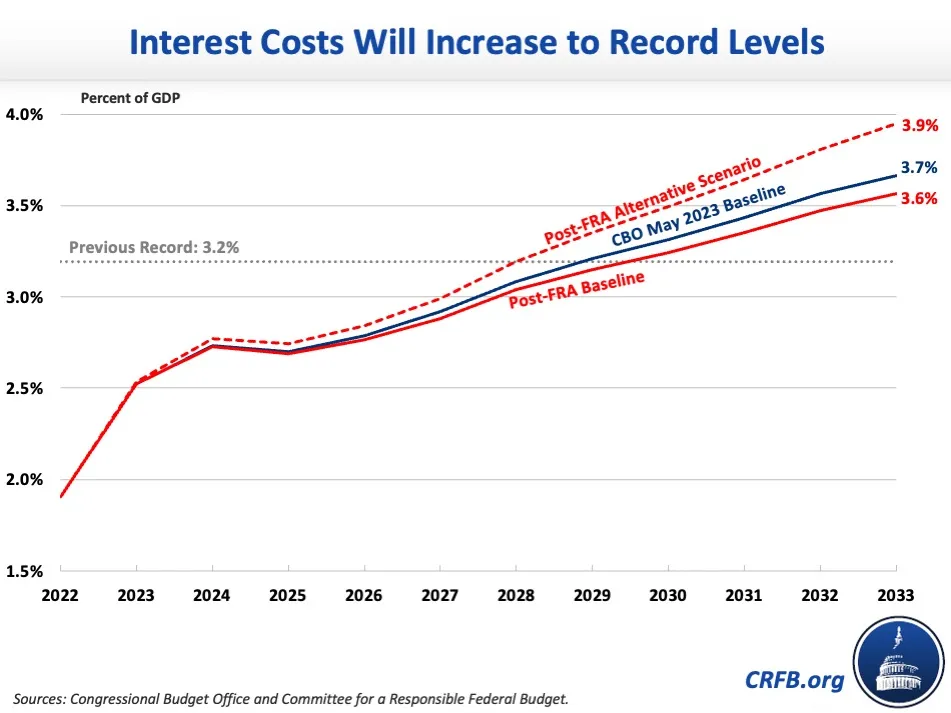 Interest Costs Will Increase to Record Levels

Percent of GDP

4.0%
3.5%
3.0%
2.5%
2.0%
1.5%

Previous Record: 3.2%

Post-FRA Alternative Scenario
CBO May 2023 Baseline
Post-FRA Baseline

3.9%
3.7%
3.6%

2022 2023 2024 2025 2026 2027 2028 2029 2030 2031 2032 2033

CRFB.org

Sources: Congressional Budget Office and Committee for a Responsible Federal Budget.